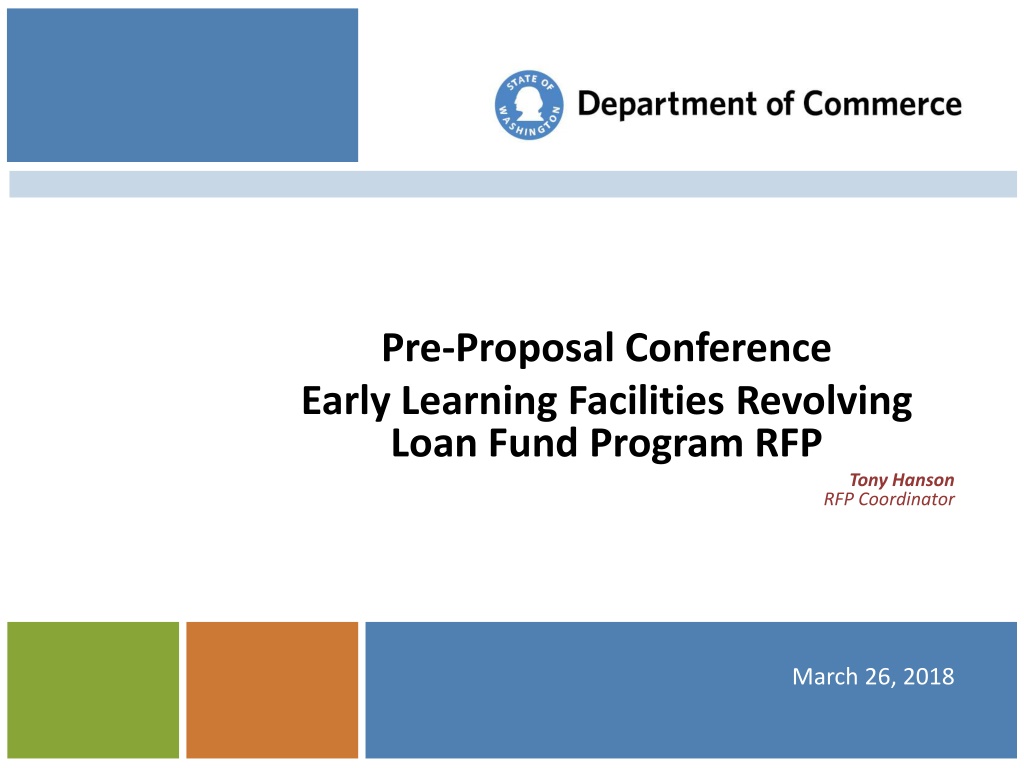 STATE OF WASHINGTON
Department of Commerce

Pre-Proposal Conference
Early Learning Facilities Revolving Loan Fund Program RFP

Tony Hanson
RFP Coordinator

March 26, 2018